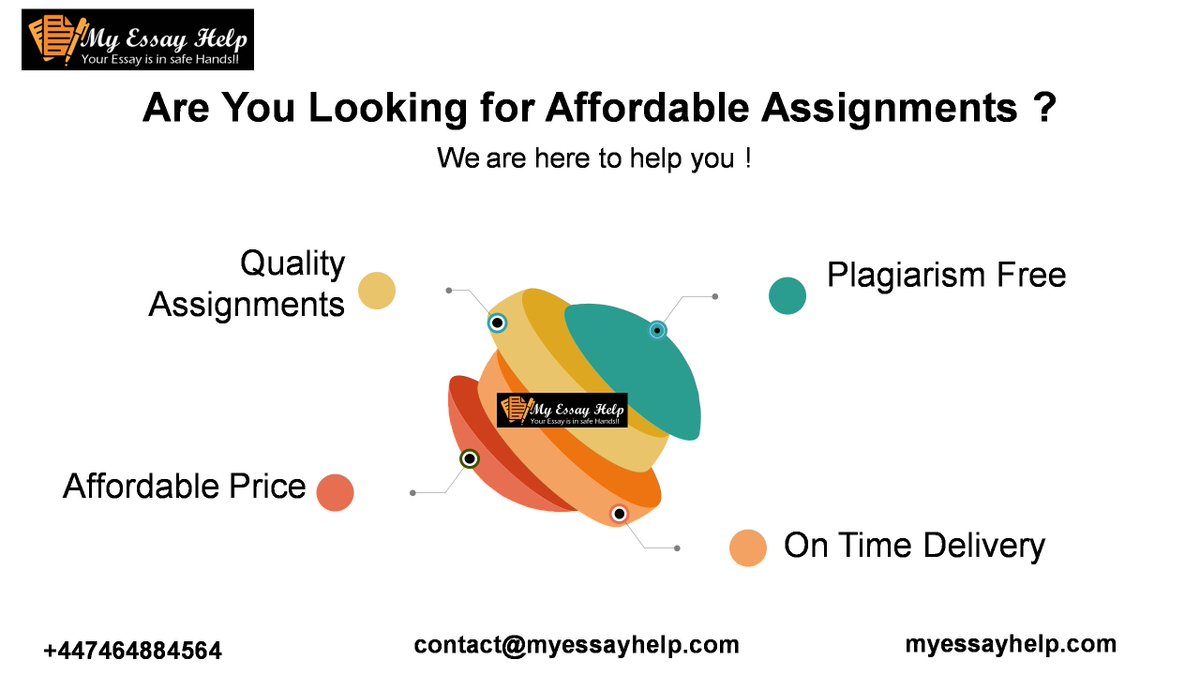 My Essay Help
Your Essay is in safe Hands!!

Are You Looking for Affordable Assignments ?

We are here to help you !

Quality Assignments

Plagiarism Free

My Essay Help
Your Essay is in safe Hands!!

Affordable Price

On Time Delivery

+447464884564

contact@myessayhelp.com

myessayhelp.com